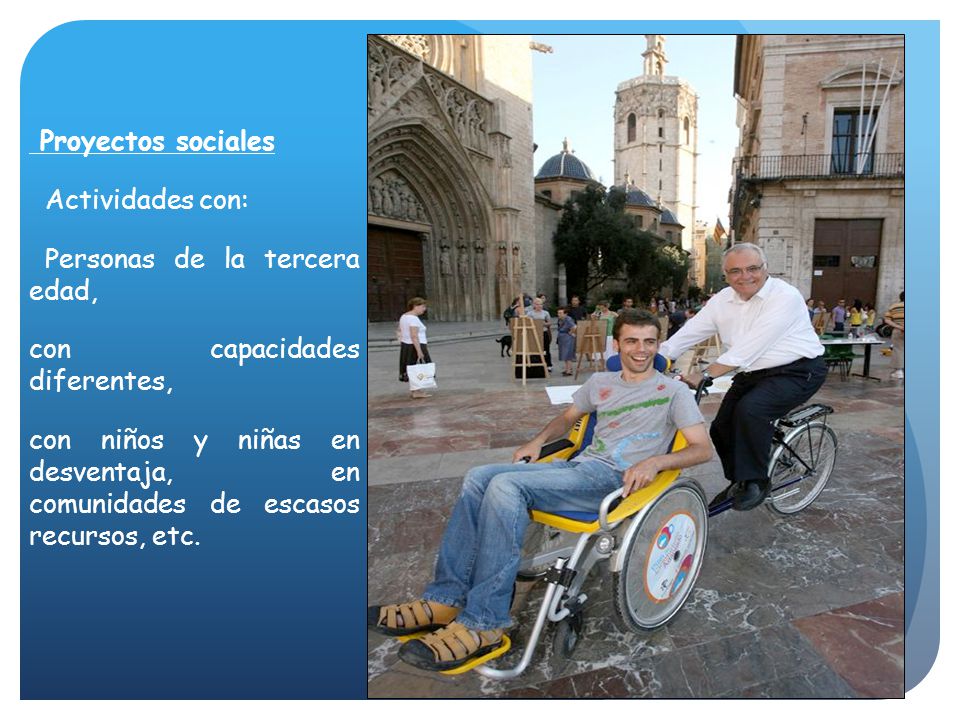 Proyectos sociales

Actividades con:

Personas de la tercera edad,

con capacidades diferentes,

con niños y niñas en desventaja, en comunidades de escasos recursos, etc.